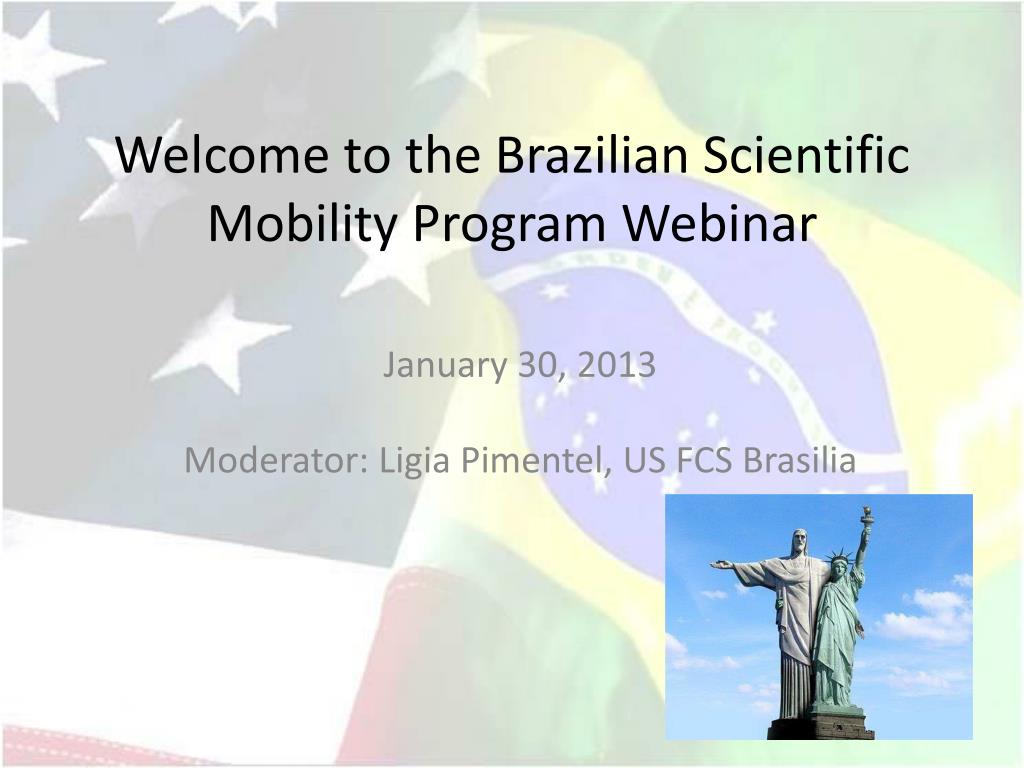 Welcome to the Brazilian Scientific Mobility Program Webinar

January 30, 2013

Moderator: Ligia Pimentel, US FCS Brasilia